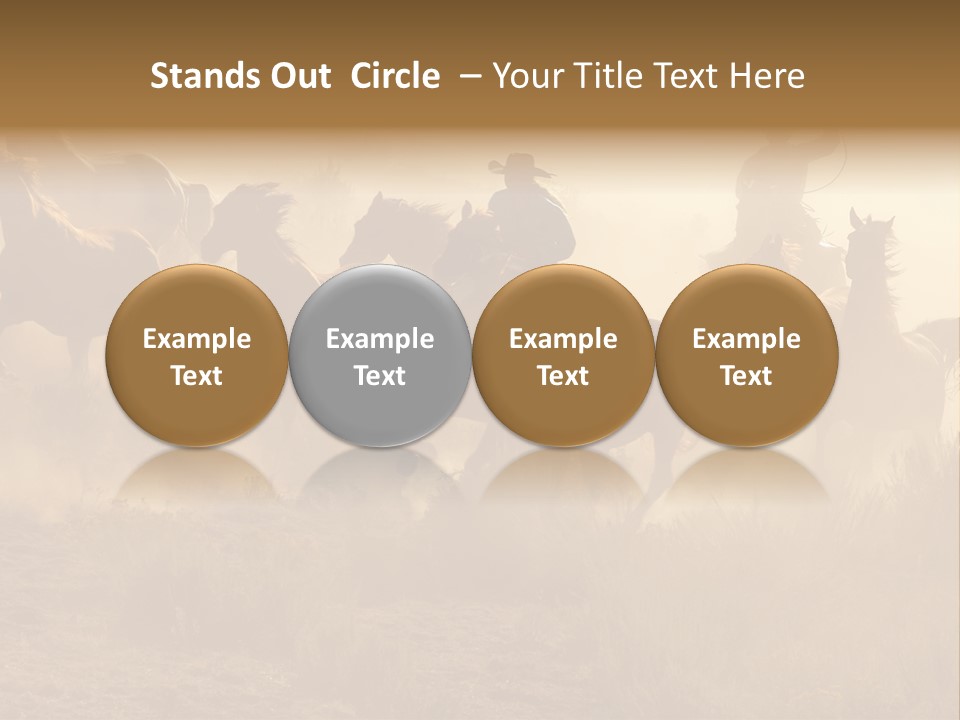 Stands Out  Circle  – Your Title Text Here

Example Text

Example Text

Example Text

Example Text